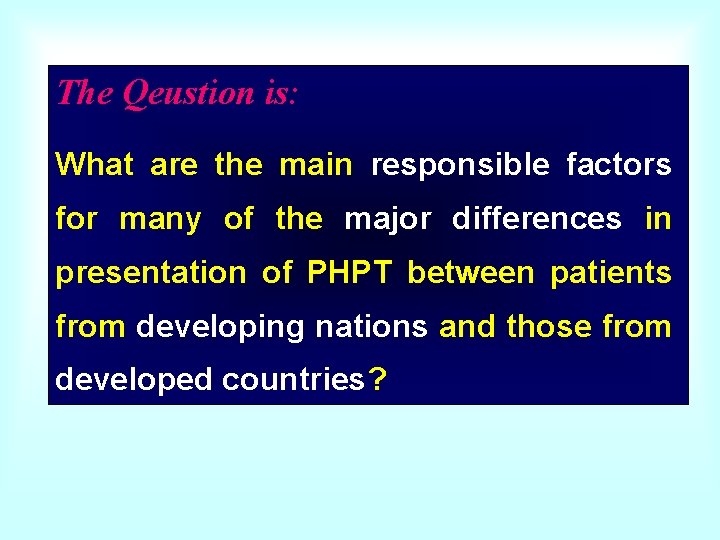 The Qeustion is:

What are the main responsible factors for many of the major differences in presentation of PHPT between patients from developing nations and those from developed countries?